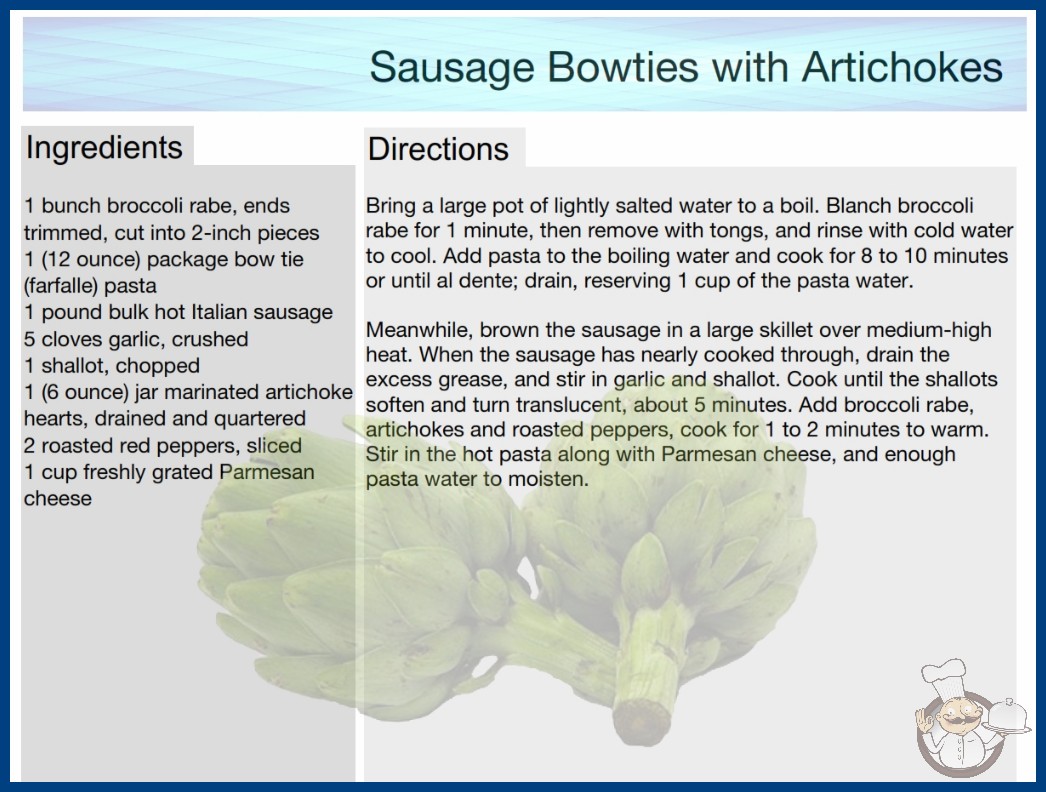 Sausage Bowties with Artichokes

Ingredients

1 bunch broccoli rabe, ends trimmed, cut into 2-inch pieces
1 (12 ounce) package bow tie (farfalle) pasta
1 pound bulk hot Italian sausage
5 cloves garlic, crushed
1 shallot, chopped
1 (6 ounce) jar marinated artichoke hearts, drained and quartered
2 roasted red peppers, sliced
1 cup freshly grated Parmesan cheese

Directions

Bring a large pot of lightly salted water to a boil. Blanch broccoli rabe for 1 minute, then remove with tongs, and rinse with cold water to cool. Add pasta to the boiling water and cook for 8 to 10 minutes or until al dente; drain, reserving 1 cup of the pasta water.

Meanwhile, brown the sausage in a large skillet over medium-high heat. When the sausage has nearly cooked through, drain the excess grease, and stir in garlic and shallot. Cook until the shallots soften and turn translucent, about 5 minutes. Add broccoli rabe, artichokes and roasted peppers, cook for 1 to 2 minutes to warm. Stir in the hot pasta along with Parmesan cheese, and enough pasta water to moisten.